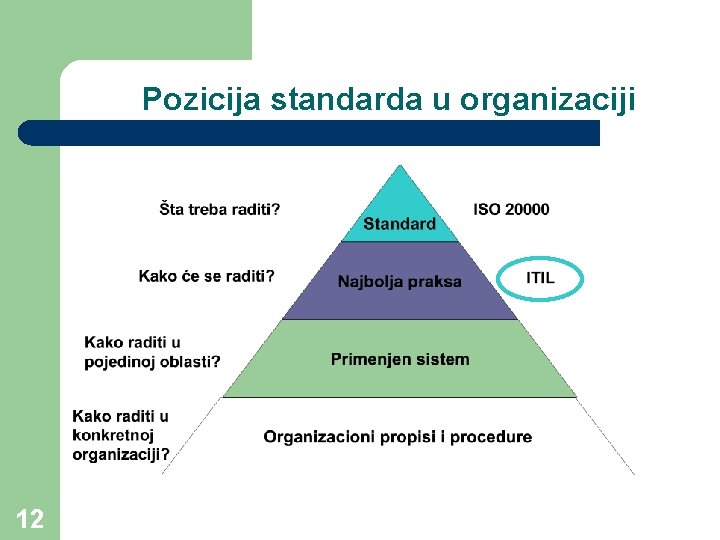 Pozicija standarda u organizaciji

Šta treba raditi?

Standard

ISO 20000

Kako će se raditi?

Najbolja praksa

ITIL

Kako raditi u pojedinoj oblasti?

Primenjen sistem

Kako raditi u konkretnoj organizaciji?

Organizacioni propisi i procedure

12